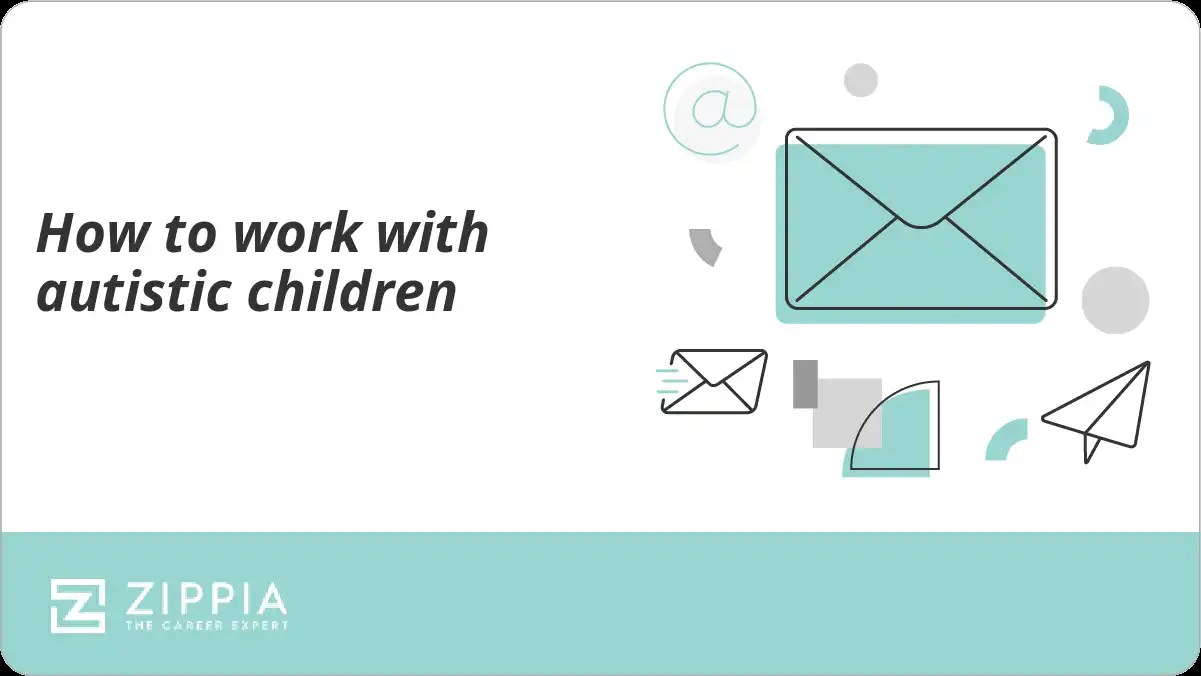 How to work with autistic children

@

ZIPPIA
THE CAREER EXPERT